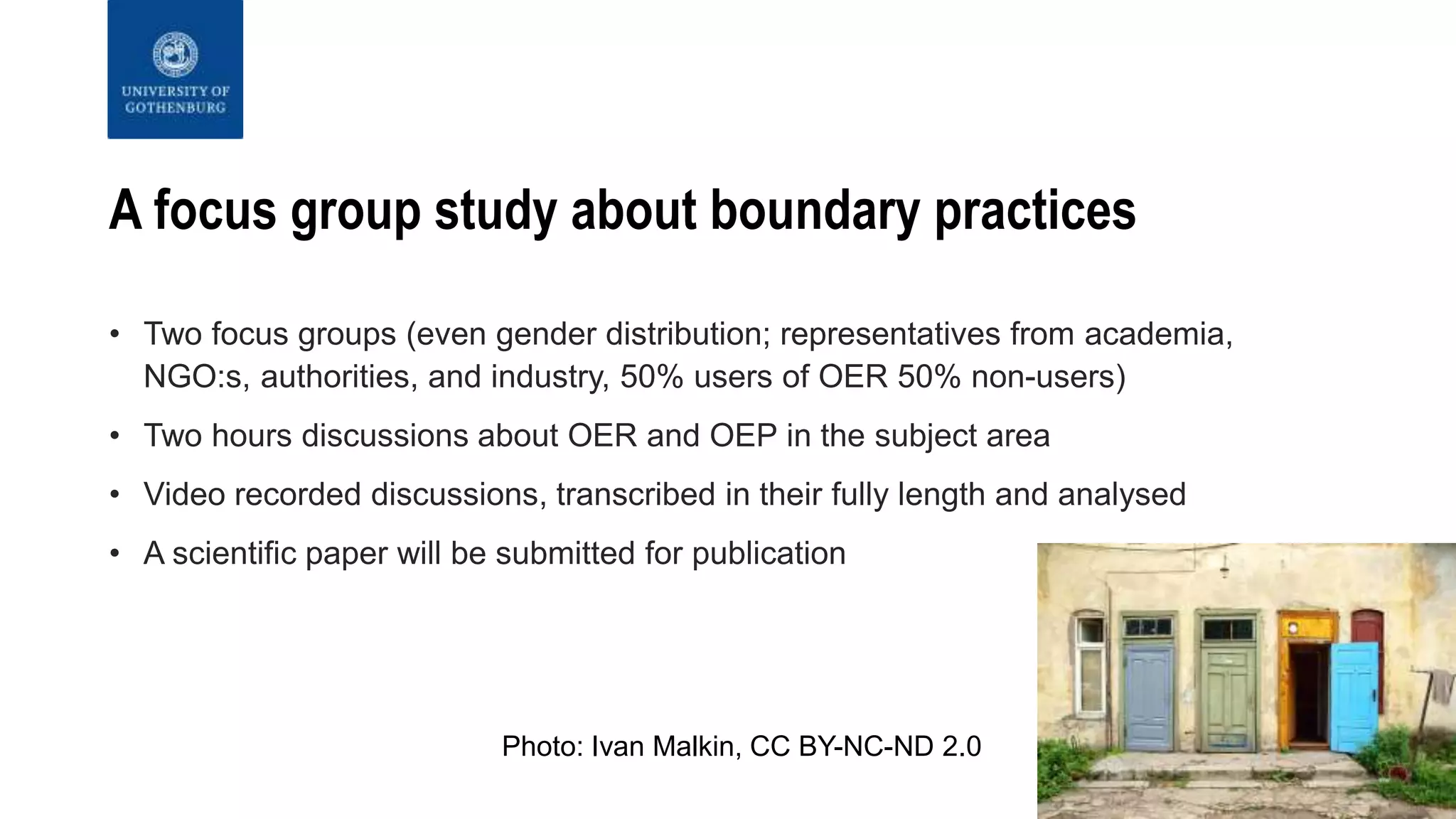 UNIVERSITY OF GOTHENBURG

A focus group study about boundary practices

• Two focus groups (even gender distribution; representatives from academia, NGO:s, authorities, and industry, 50% users of OER 50% non-users)

• Two hours discussions about OER and OEP in the subject area

• Video recorded discussions, transcribed in their fully length and analysed

• A scientific paper will be submitted for publication

Photo: Ivan Malkin, CC BY-NC-ND 2.0